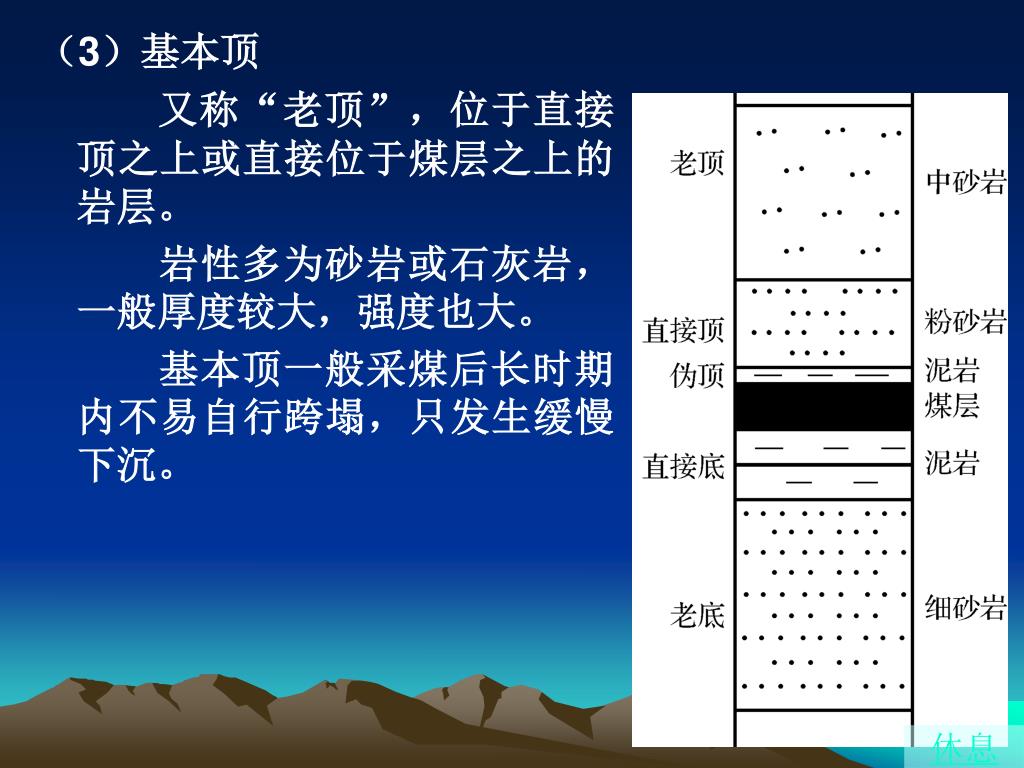 （3）基本顶

又称“老顶”，位于直接顶之上或直接位于煤层之上的岩层。

岩性多为砂岩或石灰岩，一般厚度较大，强度也大。

基本顶一般采煤后长时期内不易自行跨塌，只发生缓慢下沉。

老顶
直接顶
伪顶
直接底
老底

中砂岩
粉砂岩
泥岩
煤层
泥岩
细砂岩

休息